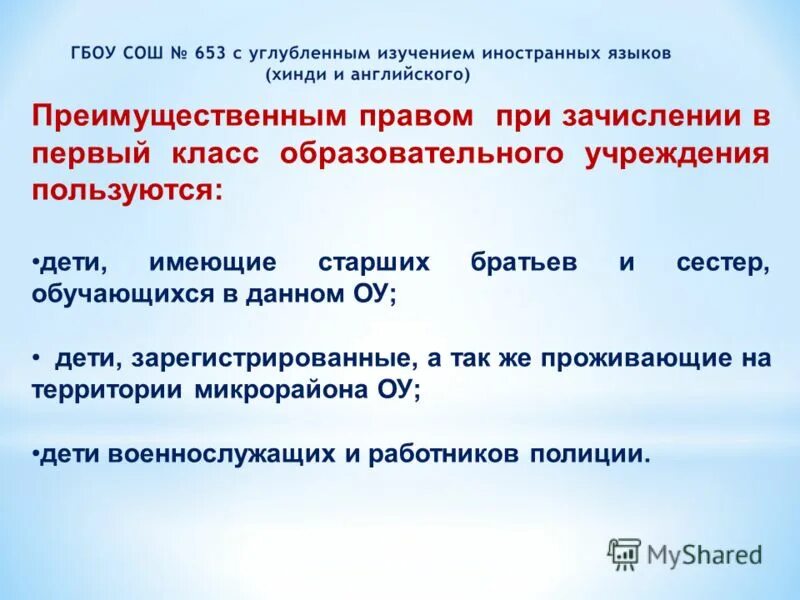 ГБОУ СОШ № 653 с углубленным изучением иностранных языков (хинди и английского)

Преимущественным правом при зачислении в первый класс образовательного учреждения пользуются:

•дети, имеющие старших братьев и сестер, обучающихся в данном ОУ;

• дети, зарегистрированные, а так же проживающие на территории микрорайона ОУ;

•дети военнослужащих и работников полиции.

MyShared